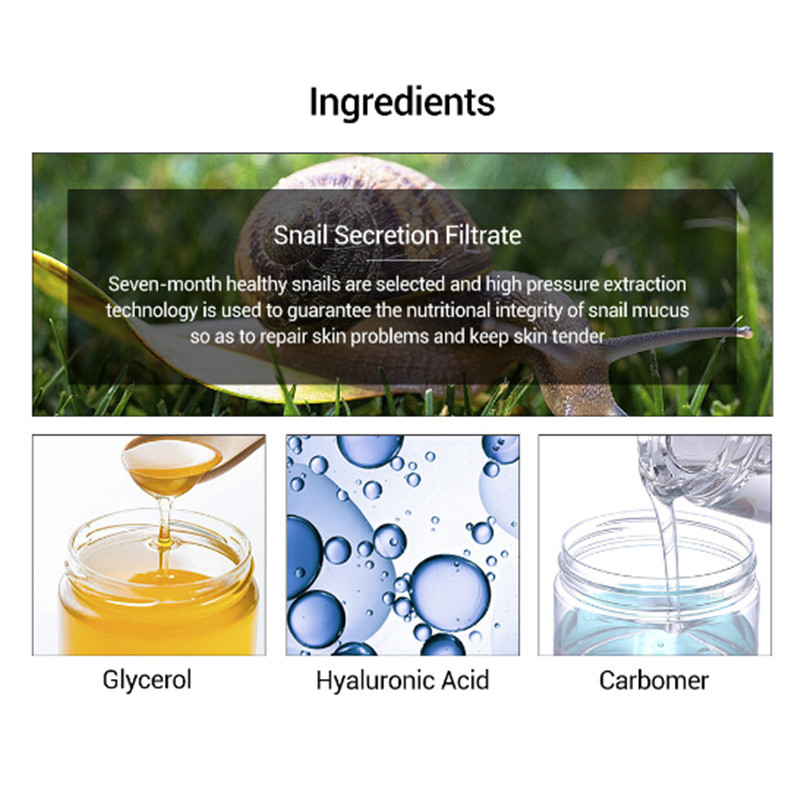 Ingredients

Snail Secretion Filtrate

Seven-month healthy snails are selected and high pressure extraction technology is used to guarantee the nutritional integrity of snail mucus so as to repair skin problems and keep skin tender

Glycerol

Hyaluronic Acid

Carbomer